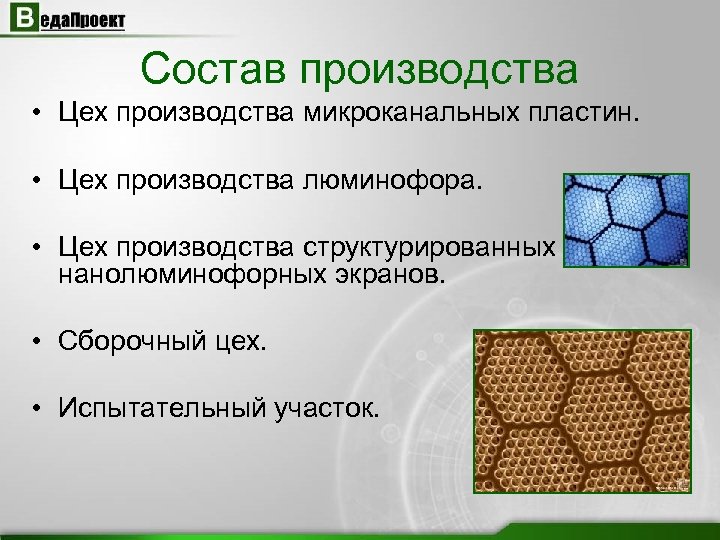 ВедаПроект

Состав производства

• Цех производства микроканальных пластин.

• Цех производства люминофора.

• Цех производства структурированных нанолюминофорных экранов.

• Сборочный цех.

• Испытательный участок.